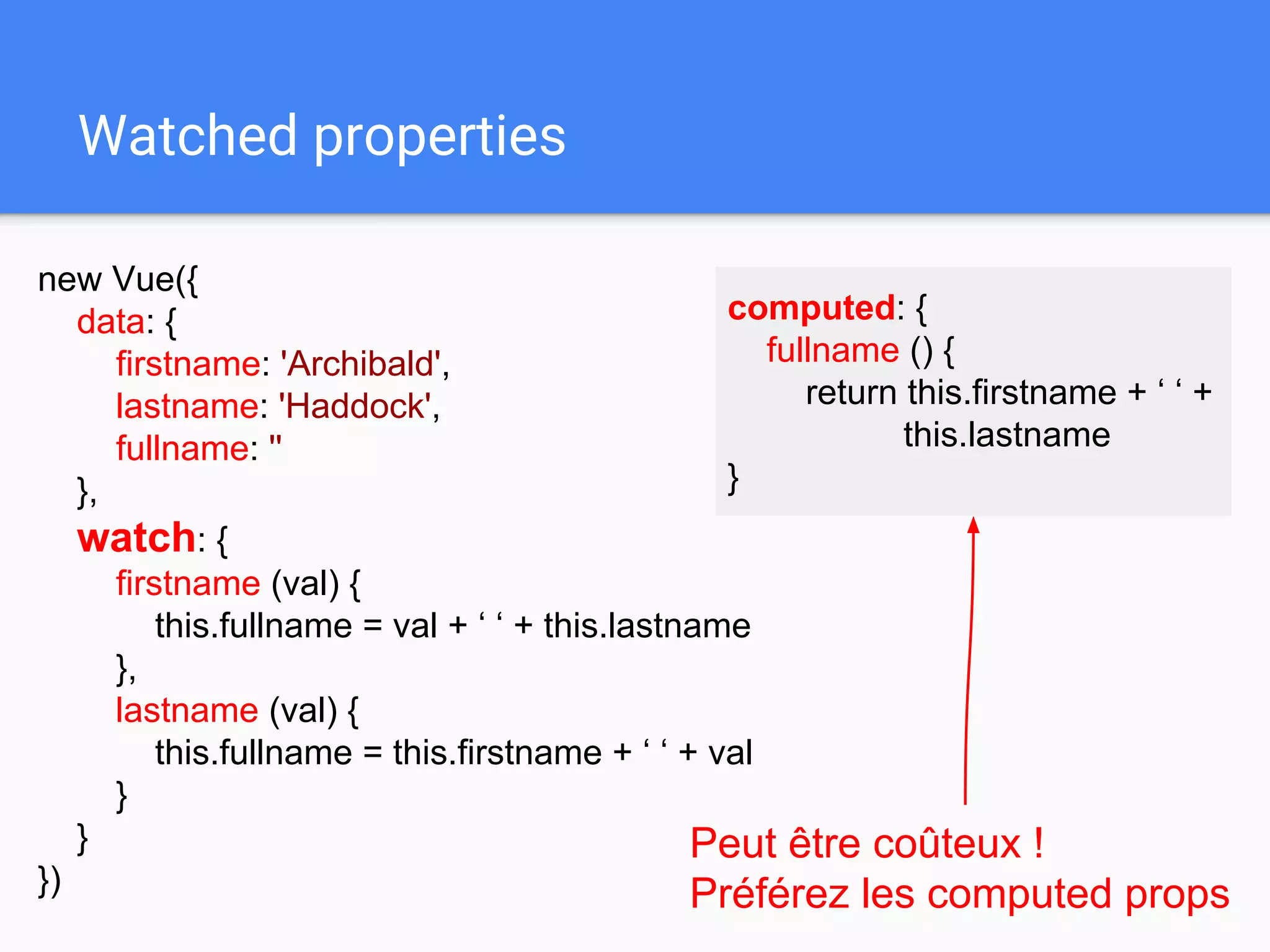 Watched properties

new Vue({
data: {
firstname: 'Archibald',
lastname: 'Haddock',
fullname: ''
},
watch: {
firstname (val) {
this.fullname = val + ‘ ‘ + this.lastname
},
lastname (val) {
this.fullname = this.firstname + ‘ ‘ + val
}
}
})

computed: {
fullname () {
return this.firstname + ‘ ‘ +
this.lastname
}

Peut être coûteux !
Préférez les computed props